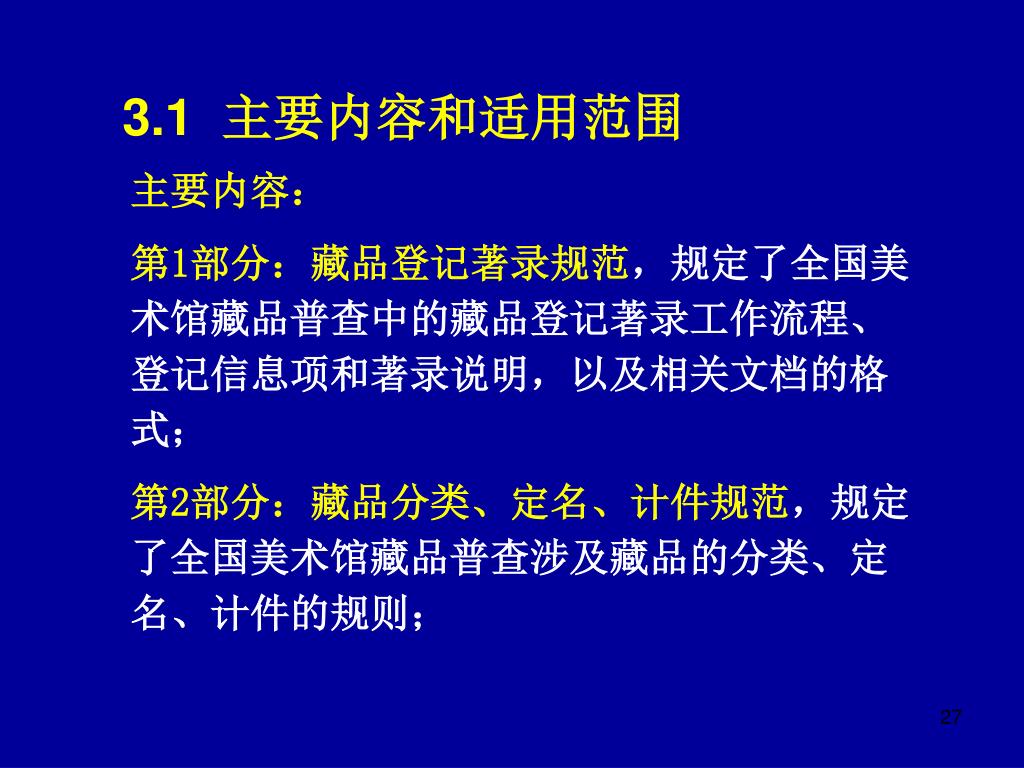 3.1 主要内容和适用范围

主要内容：

第1部分：藏品登记著录规范，规定了全国美术馆藏品普查中的藏品登记著录工作流程、登记信息项和著录说明，以及相关文档的格式；

第2部分：藏品分类、定名、计件规范，规定了全国美术馆藏品普查涉及藏品的分类、定名、计件的规则；

27